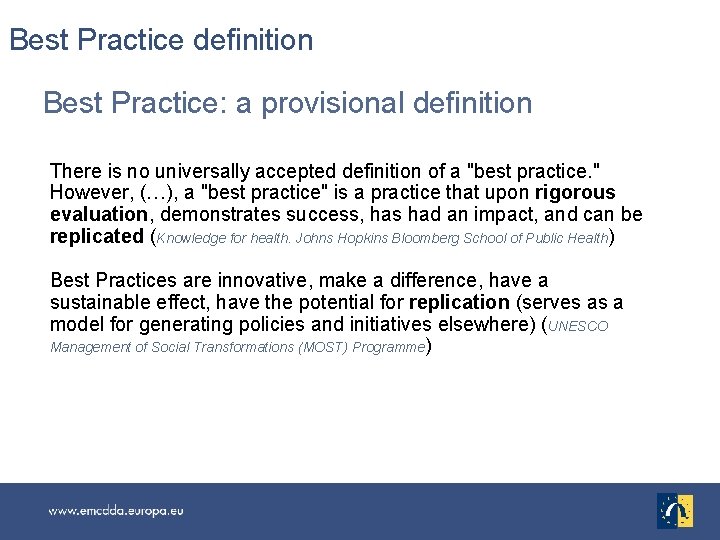 Best Practice definition

Best Practice: a provisional definition

There is no universally accepted definition of a "best practice." However, (…), a "best practice" is a practice that upon rigorous evaluation, demonstrates success, has had an impact, and can be replicated (Knowledge for health. Johns Hopkins Bloomberg School of Public Health)

Best Practices are innovative, make a difference, have a sustainable effect, have the potential for replication (serves as a model for generating policies and initiatives elsewhere) (UNESCO Management of Social Transformations (MOST) Programme)

www.emcdda.europa.eu